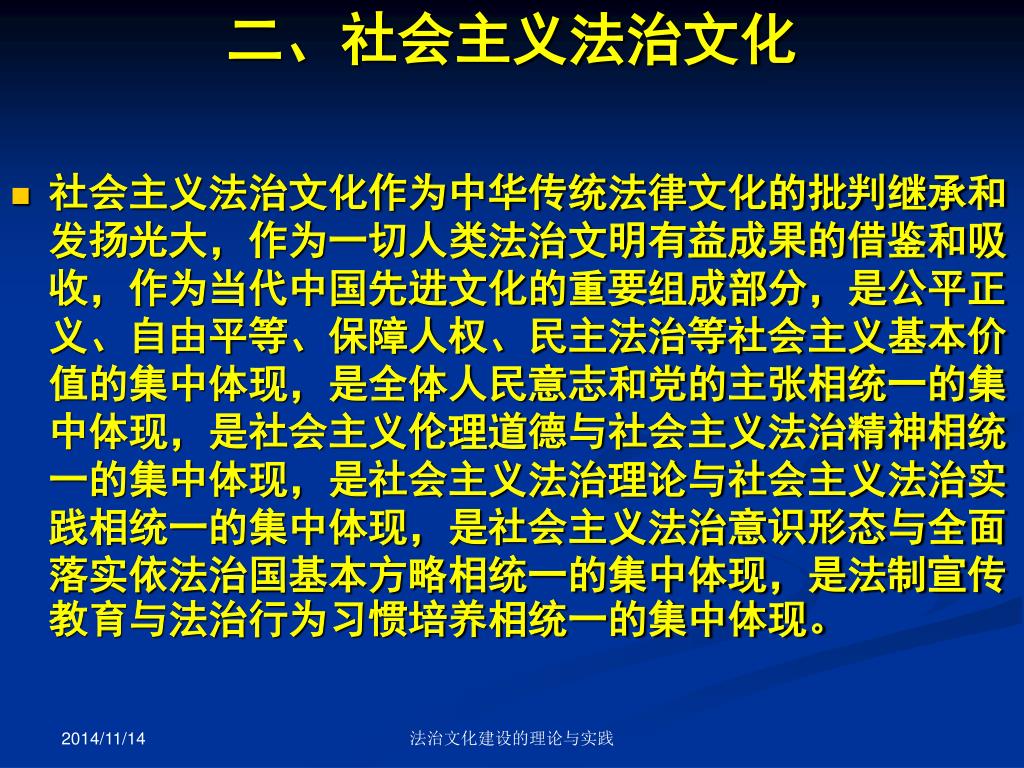 二、社会主义法治文化

社会主义法治文化作为中华传统法律文化的批判继承和发扬光大，作为一切人类法治文明有益成果的借鉴和吸收，作为当代中国先进文化的重要组成部分，是公平正义、自由平等、保障人权、民主法治等社会主义基本价值的集中体现，是全体人民意志和党的主张相统一的集中体现，是社会主义伦理道德与社会主义法治精神相统一的集中体现，是社会主义法治理论与社会主义法治实践相统一的集中体现，是社会主义法治意识形态与全面落实依法治国基本方略相统一的集中体现，是法制宣传教育与法治行为习惯培养相统一的集中体现。

2014/11/14

法治文化建设的理论与实践